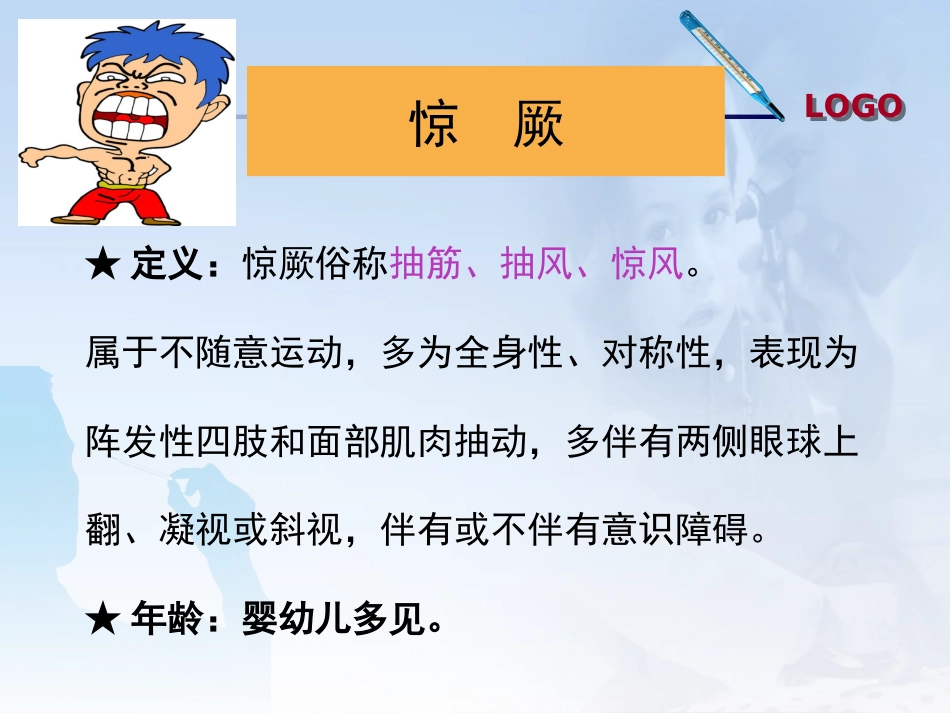 惊 厥

LOGO

★ 定义：惊厥俗称抽筋、抽风、惊风。

属于不随意运动，多为全身性、对称性，表现为阵发性四肢和面部肌肉抽动，多伴有两侧眼球上翻、凝视或斜视，伴有或不伴有意识障碍。

★ 年龄：婴幼儿多见。